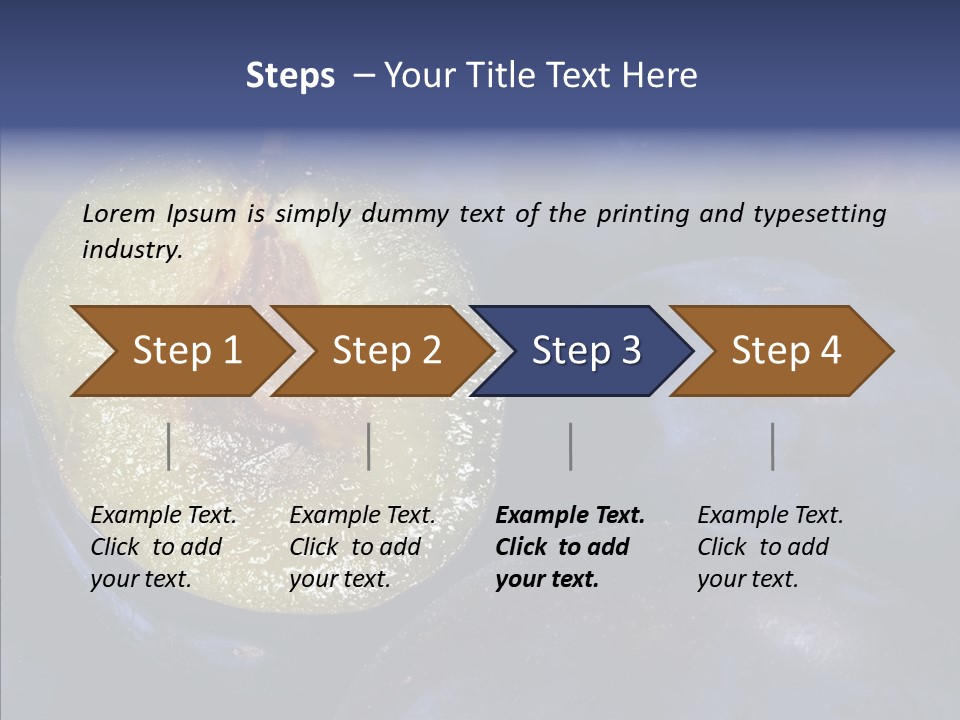 Steps – Your Title Text Here

Lorem Ipsum is simply dummy text of the printing and typesetting industry.

Step 1

Step 2

Step 3

Step 4

Example Text. Click to add your text.

Example Text. Click to add your text.

Example Text. Click to add your text.

Example Text. Click to add your text.